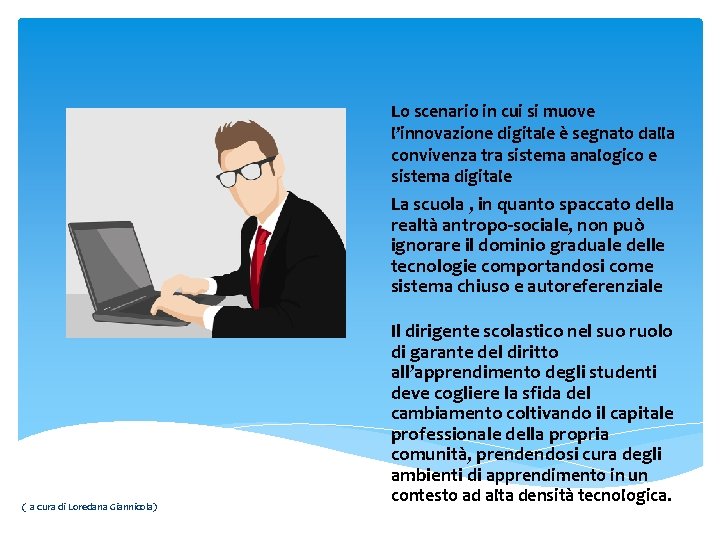 Lo scenario in cui si muove l'innovazione digitale è segnato dalla convivenza tra sistema analogico e sistema digitale

La scuola , in quanto spaccato della realtà antropo-sociale, non può ignorare il dominio graduale delle tecnologie comportandosi come sistema chiuso e autoreferenziale

Il dirigente scolastico nel suo ruolo di garante del diritto all'apprendimento degli studenti deve cogliere la sfida del cambiamento coltivando il capitale professionale della propria comunità, prendendosi cura degli ambienti di apprendimento in un contesto ad alta densità tecnologica.

( a cura di Loredana Giannicola)